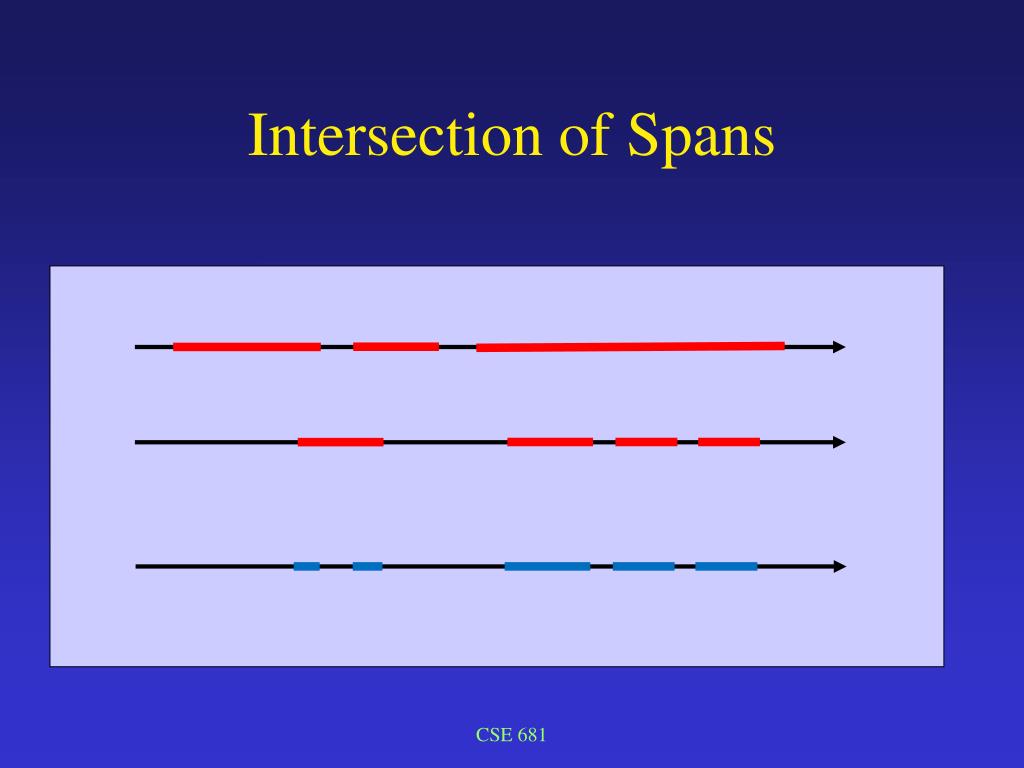 Intersection of Spans

CSE 681